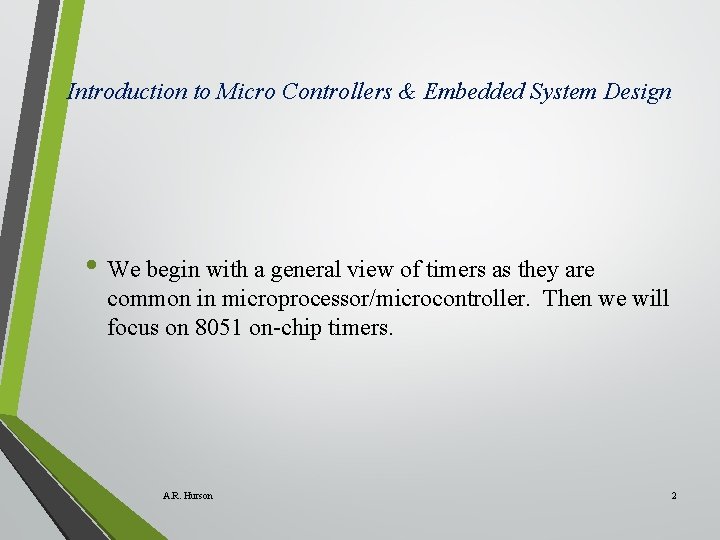 Introduction to Micro Controllers & Embedded System Design

• We begin with a general view of timers as they are common in microprocessor/microcontroller. Then we will focus on 8051 on-chip timers.

A.R. Hurson

2